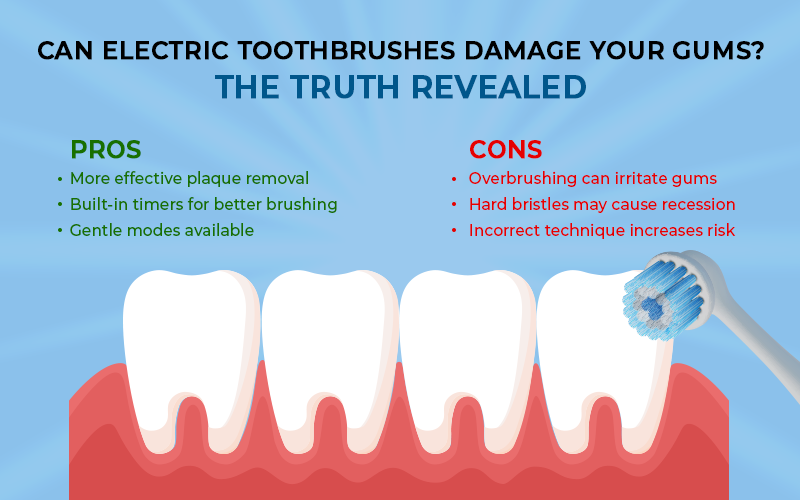 CAN ELECTRIC TOOTHBRUSHES DAMAGE YOUR GUMS?
THE TRUTH REVEALED

PROS
• More effective plaque removal
• Built-in timers for better brushing
• Gentle modes available

CONS
• Overbrushing can irritate gums
• Hard bristles may cause recession
• Incorrect technique increases risk